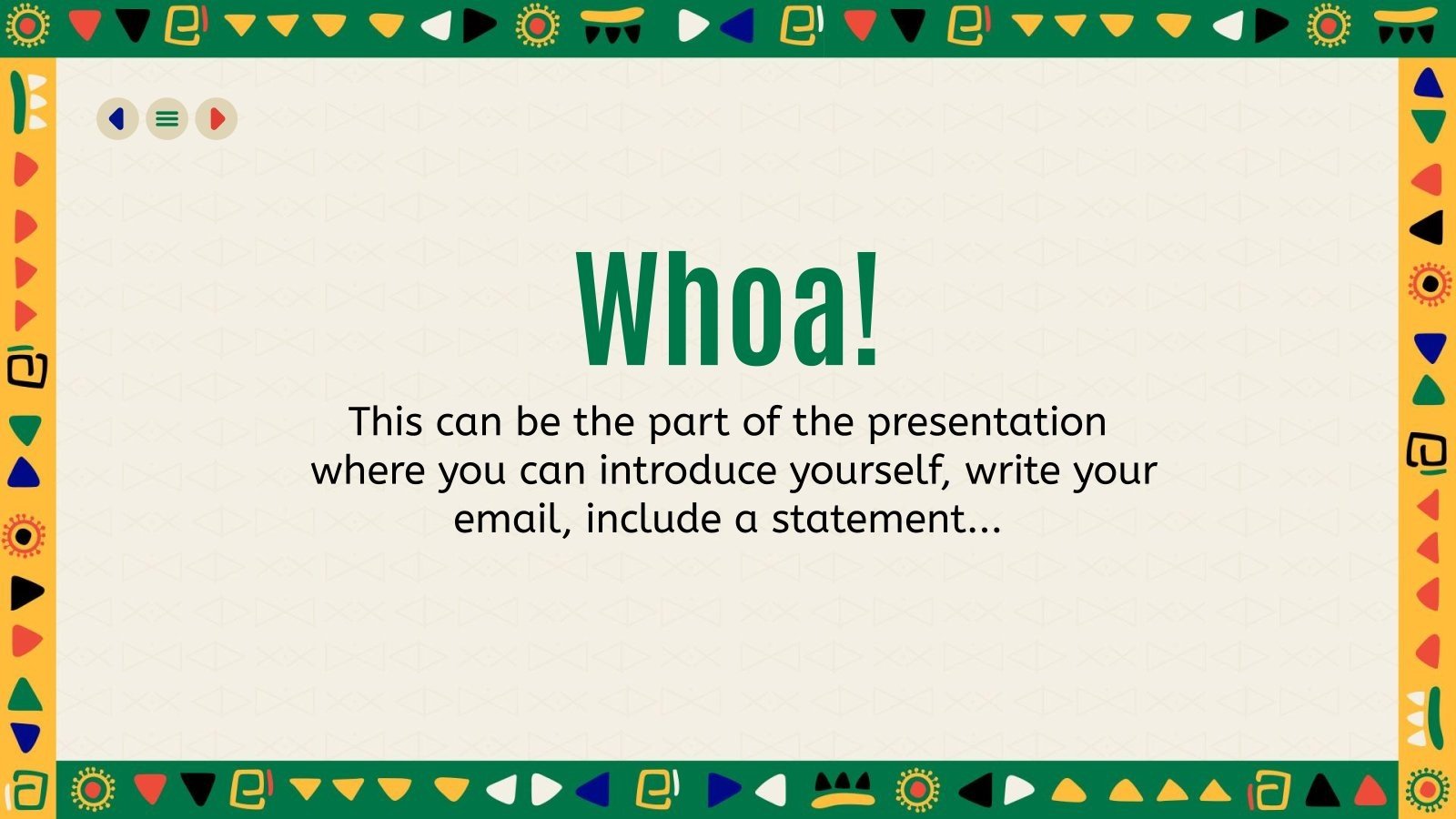 Whoa!

This can be the part of the presentation where you can introduce yourself, write your email, include a statement...